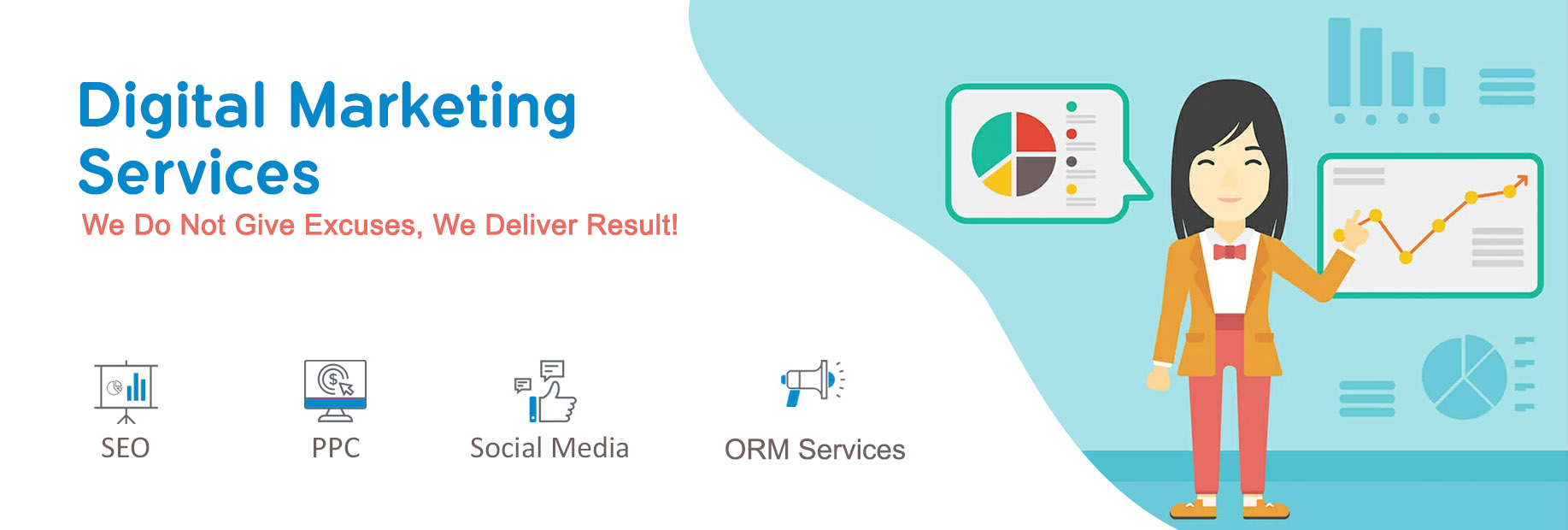 Digital Marketing Services

We Do Not Give Excuses, We Deliver Result!

SEO

PPC

Social Media

ORM Services